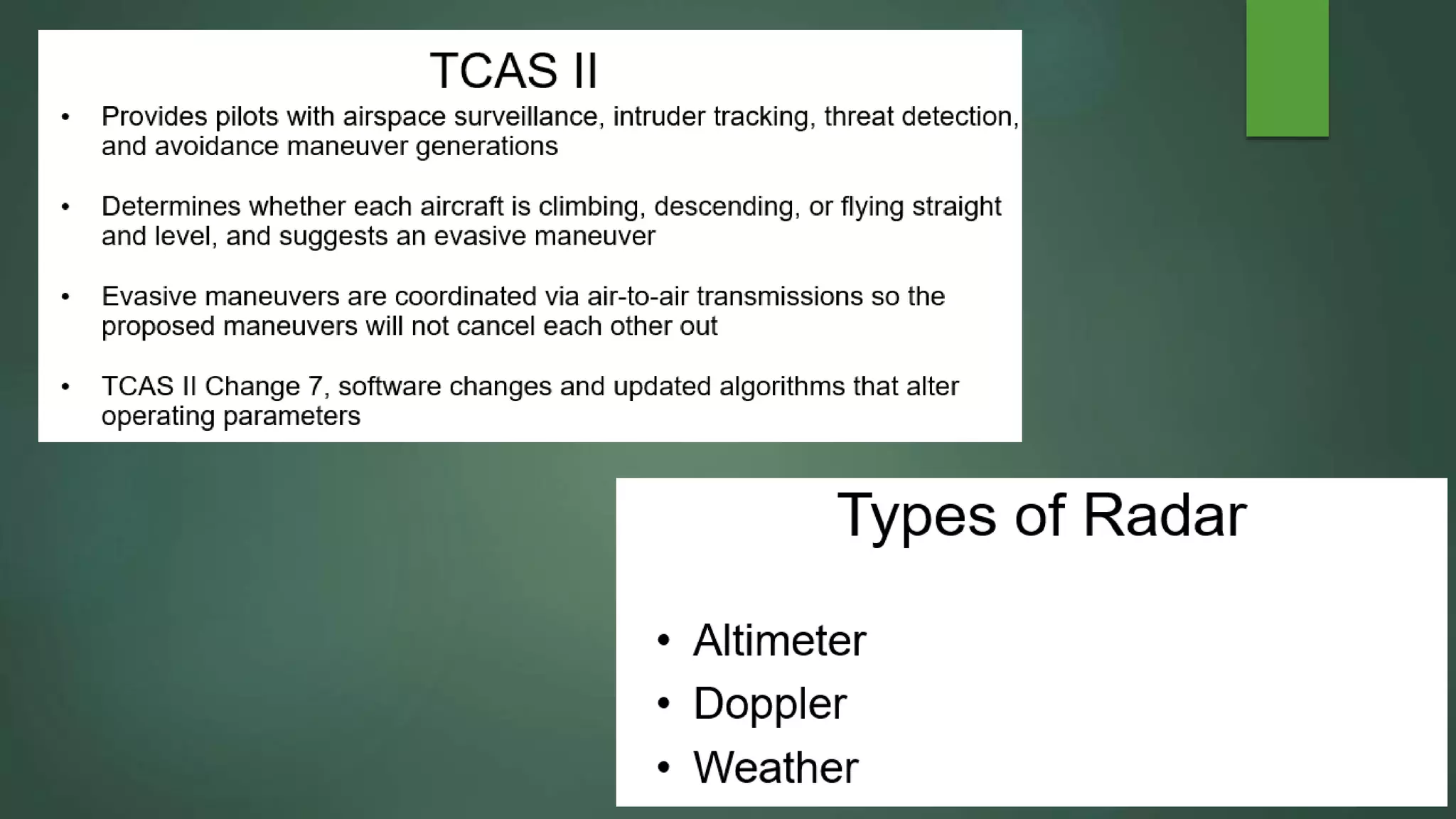 TCAS II

• Provides pilots with airspace surveillance, intruder tracking, threat detection, and avoidance maneuver generations

• Determines whether each aircraft is climbing, descending, or flying straight and level, and suggests an evasive maneuver

• Evasive maneuvers are coordinated via air-to-air transmissions so the proposed maneuvers will not cancel each other out

• TCAS II Change 7, software changes and updated algorithms that alter operating parameters

Types of Radar

• Altimeter
• Doppler
• Weather